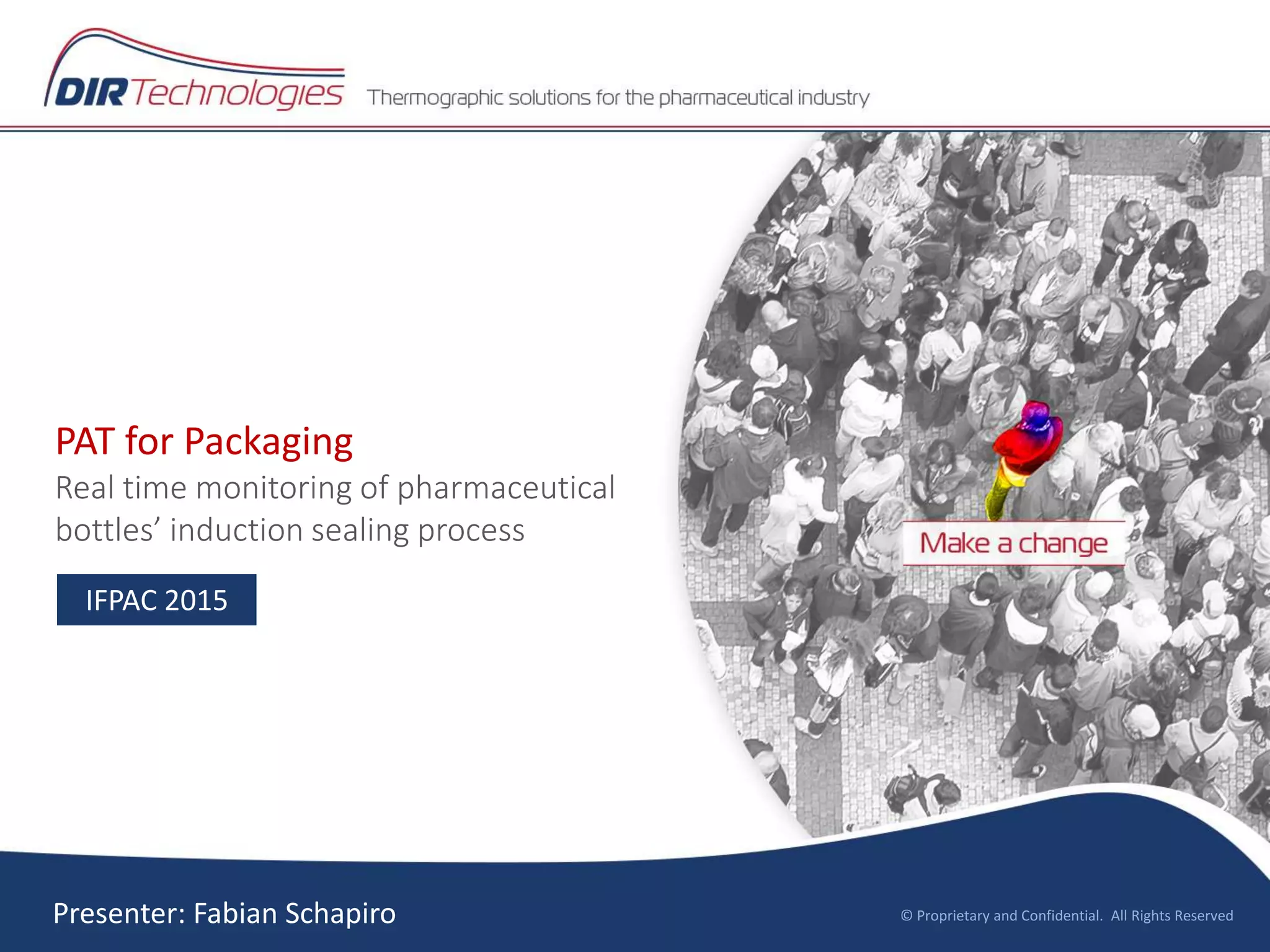 DIR Technologies

Thermographic solutions for the pharmaceutical industry

PAT for Packaging

Real time monitoring of pharmaceutical bottles' induction sealing process

IFPAC 2015

Make a change

Presenter: Fabian Schapiro

© Proprietary and Confidential. All Rights Reserved